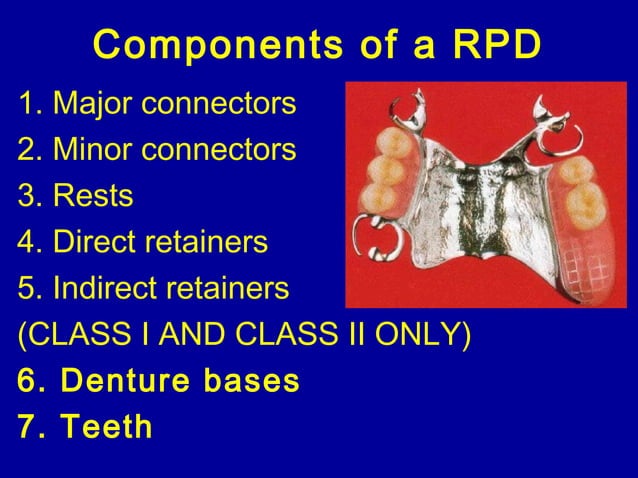 Components of a RPD

1. Major connectors
2. Minor connectors
3. Rests
4. Direct retainers
5. Indirect retainers
(CLASS I AND CLASS II ONLY)
6. Denture bases
7. Teeth